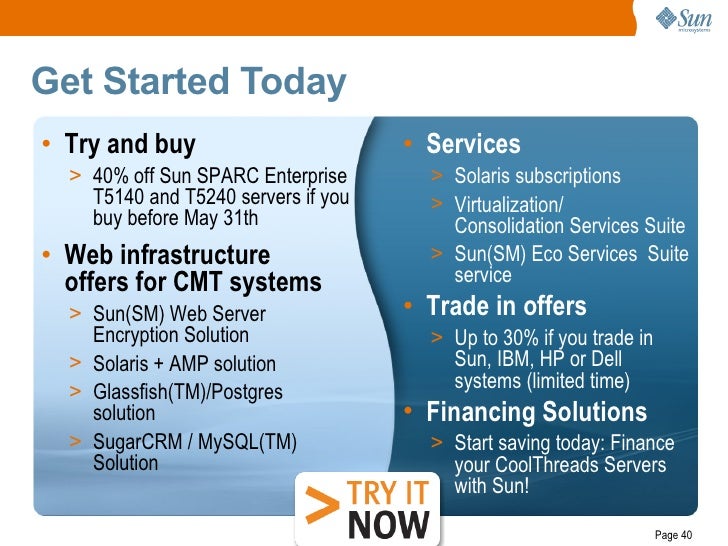 Sun microsystems

Get Started Today

• Try and buy
> 40% off Sun SPARC Enterprise T5140 and T5240 servers if you buy before May 31th

• Web infrastructure offers for CMT systems
> Sun(SM) Web Server Encryption Solution
> Solaris + AMP solution
> Glassfish(TM)/Postgres solution
> SugarCRM / MySQL(TM) Solution

• Services
> Solaris subscriptions
> Virtualization/ Consolidation Services Suite
> Sun(SM) Eco Services Suite service

• Trade in offers
> Up to 30% if you trade in Sun, IBM, HP or Dell systems (limited time)

• Financing Solutions
> Start saving today: Finance your CoolThreads Servers with Sun!

> TRY IT NOW

Page 40